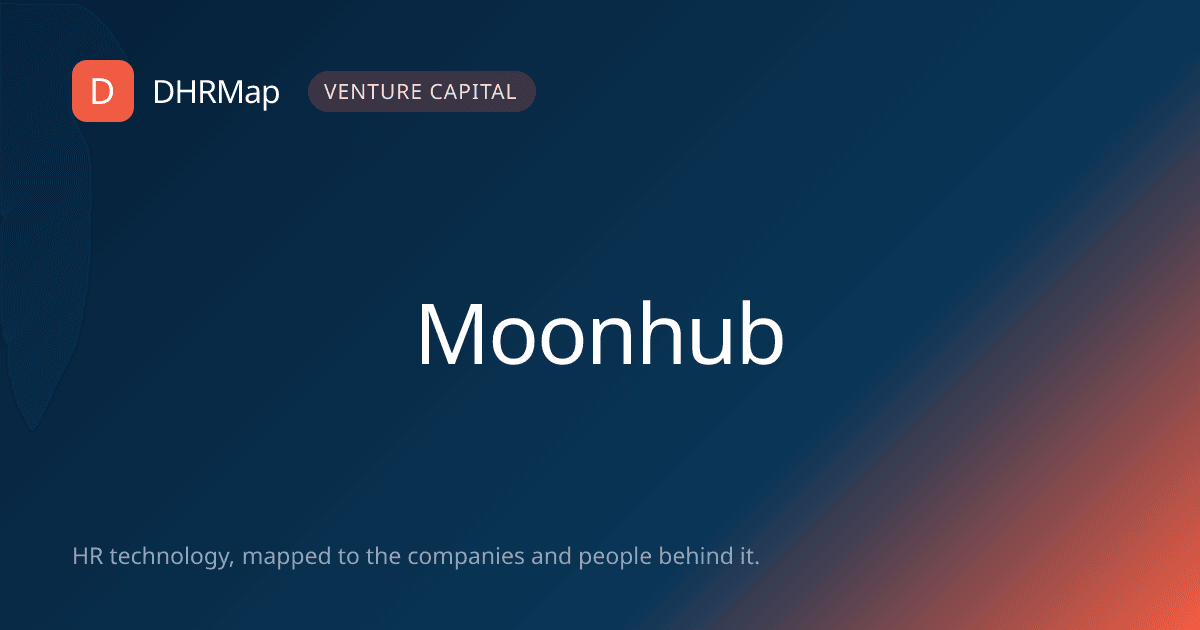 D DHRMap VENTURE CAPITAL

Moonhub

HR technology, mapped to the companies and people behind it.